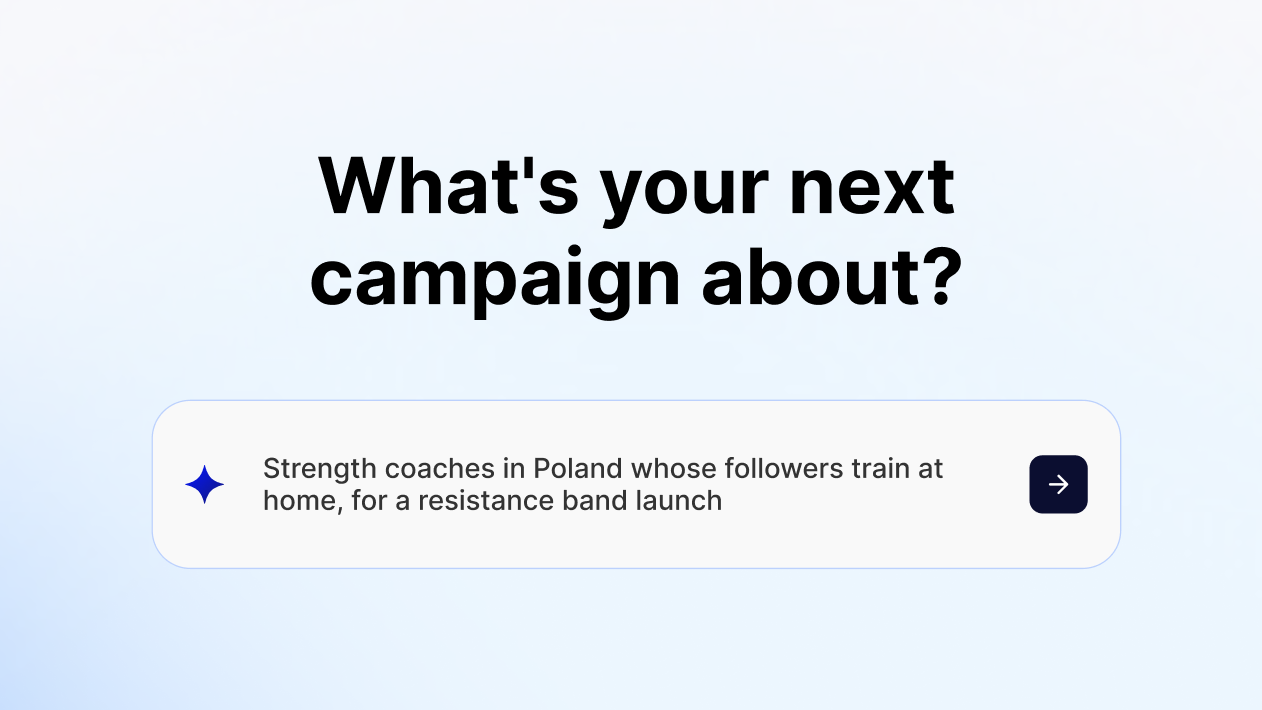 What's your next campaign about?

Strength coaches in Poland whose followers train at home, for a resistance band launch